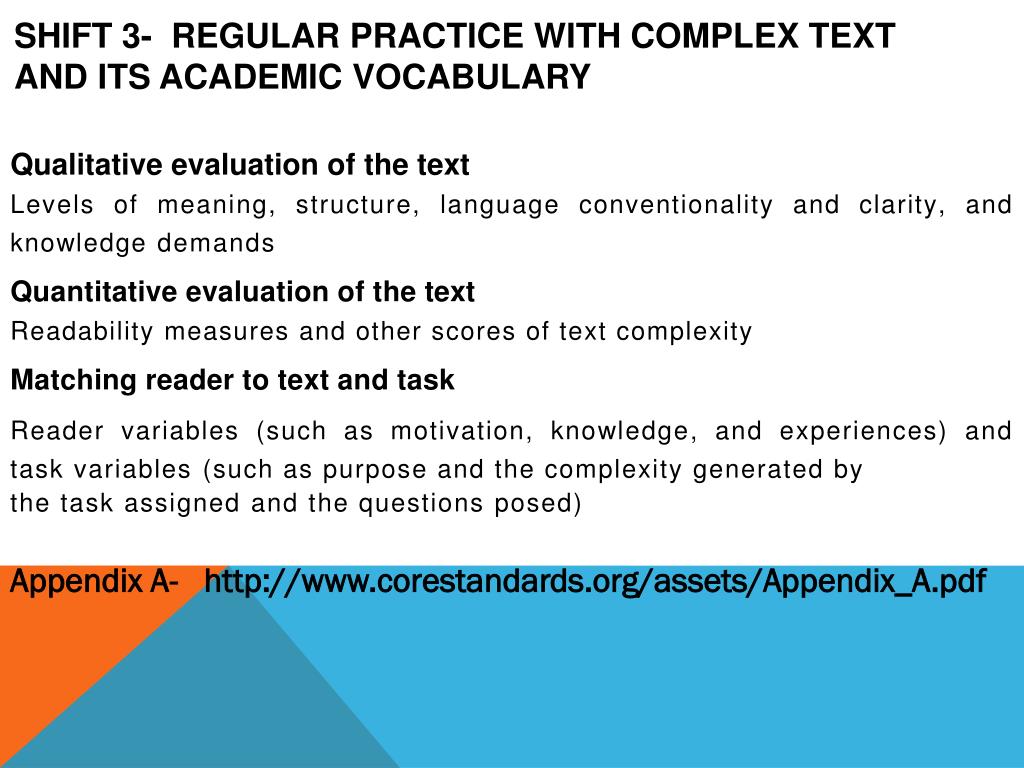 SHIFT 3- REGULAR PRACTICE WITH COMPLEX TEXT AND ITS ACADEMIC VOCABULARY

Qualitative evaluation of the text
Levels of meaning, structure, language conventionality and clarity, and knowledge demands

Quantitative evaluation of the text
Readability measures and other scores of text complexity

Matching reader to text and task
Reader variables (such as motivation, knowledge, and experiences) and task variables (such as purpose and the complexity generated by the task assigned and the questions posed)

Appendix A- http://www.corestandards.org/assets/Appendix_A.pdf